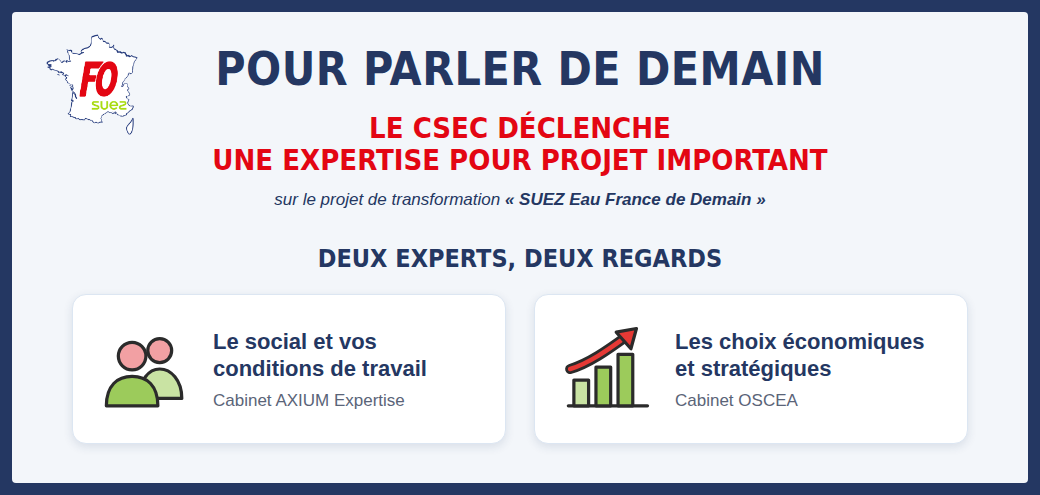 FO
suez

POUR PARLER DE DEMAIN

LE CSEC DÉCLENCHE
UNE EXPERTISE POUR PROJET IMPORTANT

sur le projet de transformation « SUEZ Eau France de Demain »

DEUX EXPERTS, DEUX REGARDS

Le social et vos conditions de travail
Cabinet AXIUM Expertise

Les choix économiques et stratégiques
Cabinet OSCEA